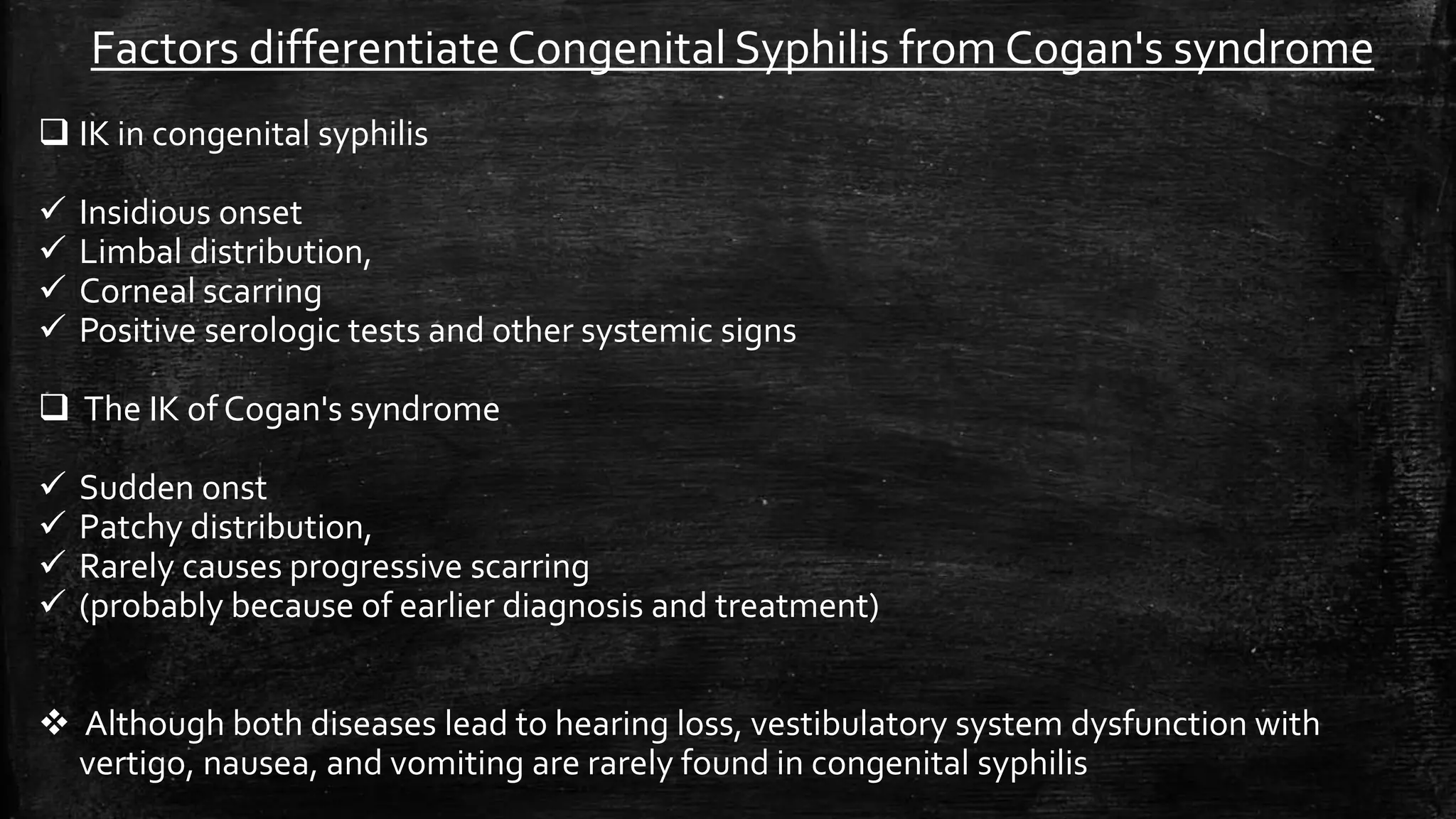 Factors differentiate Congenital Syphilis from Cogan's syndrome

❑ IK in congenital syphilis

✓ Insidious onset
✓ Limbal distribution,
✓ Corneal scarring
✓ Positive serologic tests and other systemic signs

❑ The IK of Cogan's syndrome

✓ Sudden onst
✓ Patchy distribution,
✓ Rarely causes progressive scarring
✓ (probably because of earlier diagnosis and treatment)

❖ Although both diseases lead to hearing loss, vestibulatory system dysfunction with vertigo, nausea, and vomiting are rarely found in congenital syphilis